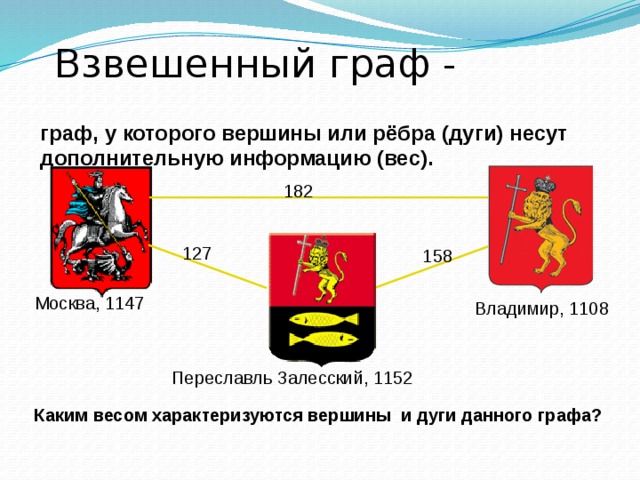 Взвешенный граф -

граф, у которого вершины или рёбра (дуги) несут дополнительную информацию (вес).

182

127

158

Москва, 1147

Владимир, 1108

Переславль Залесский, 1152

Каким весом характеризуются вершины и дуги данного графа?